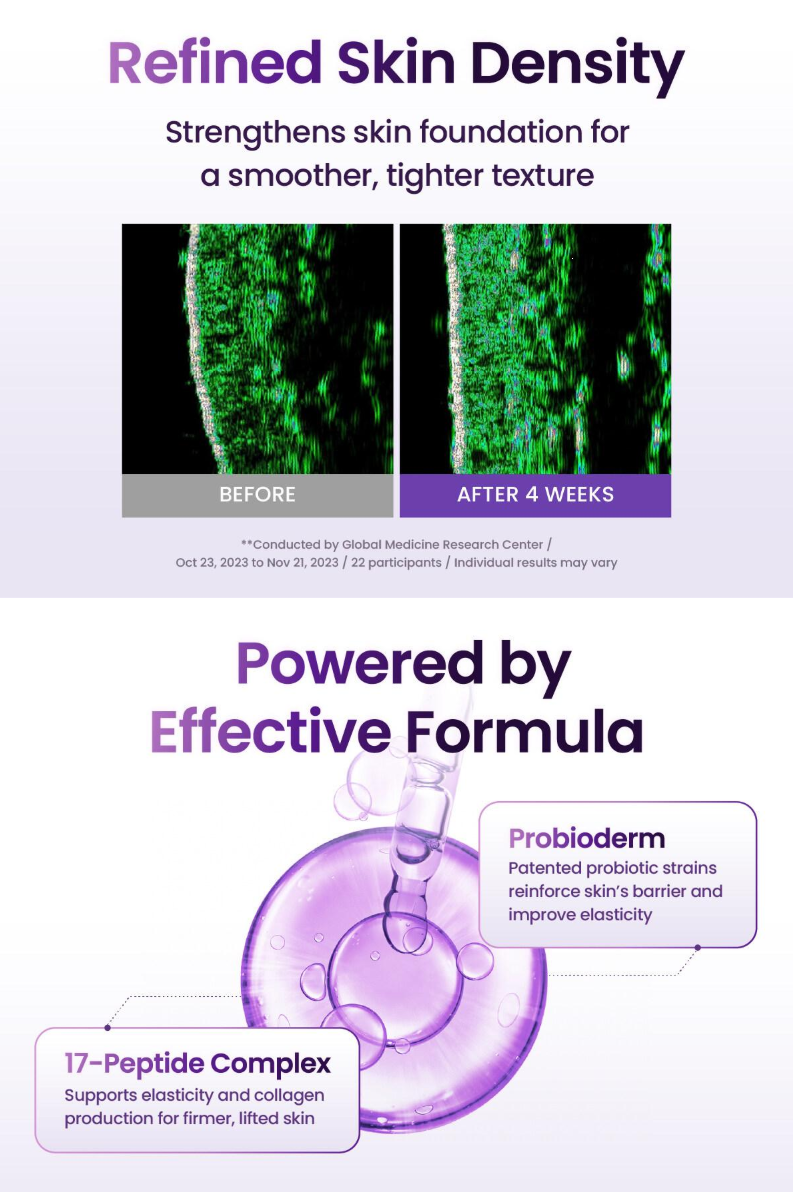 Refined Skin Density

Strengthens skin foundation for a smoother, tighter texture

BEFORE

AFTER 4 WEEKS

**Conducted by Global Medicine Research Center / Oct 23, 2023 to Nov 21, 2023 / 22 participants / Individual results may vary

Powered by Effective Formula

Probioderm

Patented probiotic strains reinforce skin's barrier and improve elasticity

17-Peptide Complex

Supports elasticity and collagen production for firmer, lifted skin